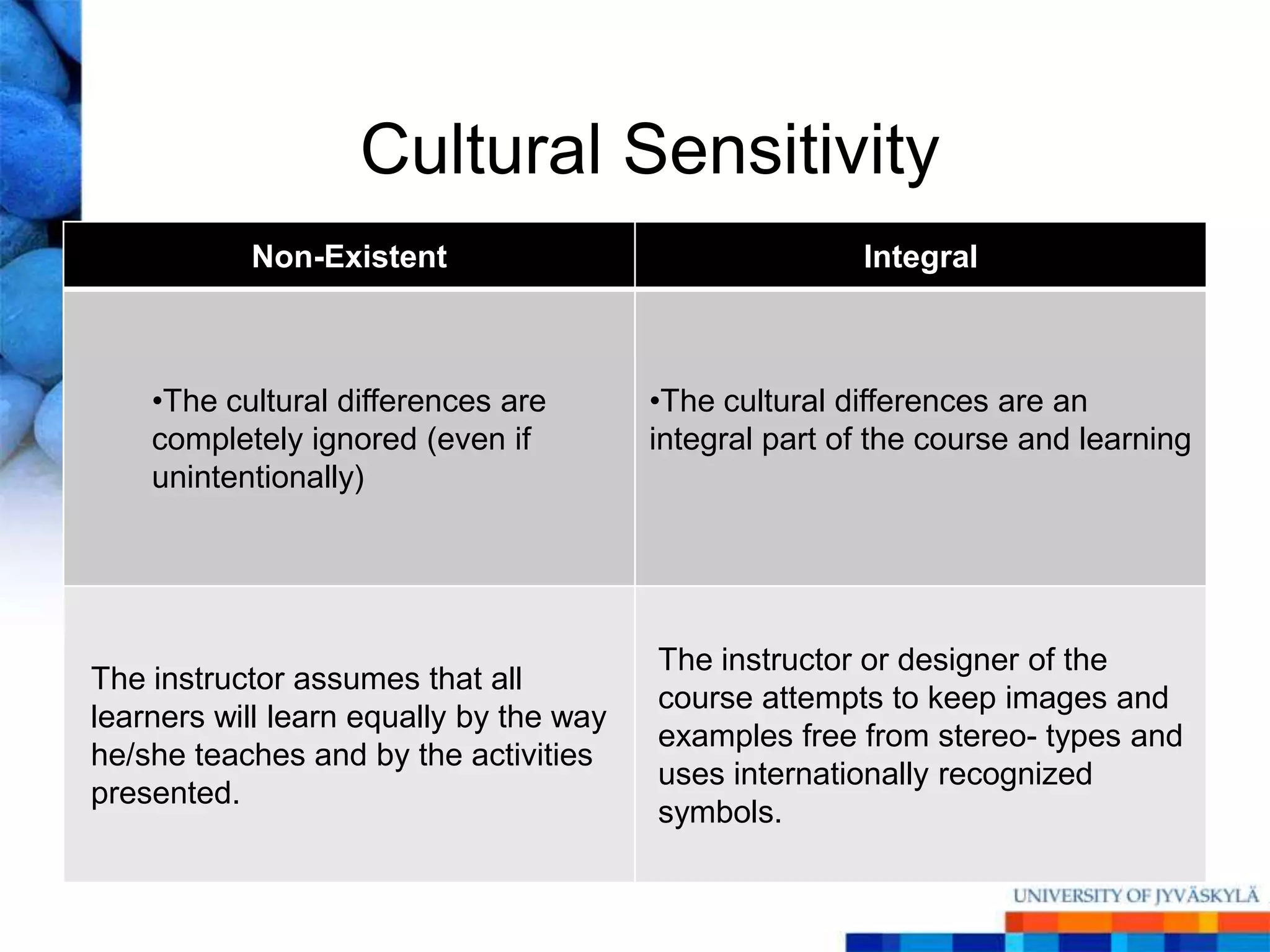 Cultural Sensitivity

| Non-Existent | Integral |
|---|---|
| •The cultural differences are completely ignored (even if unintentionally) | •The cultural differences are an integral part of the course and learning |
| The instructor assumes that all learners will learn equally by the way he/she teaches and by the activities presented. | The instructor or designer of the course attempts to keep images and examples free from stereo- types and uses internationally recognized symbols. |

UNIVERSITY OF JYVÄSKYLÄ